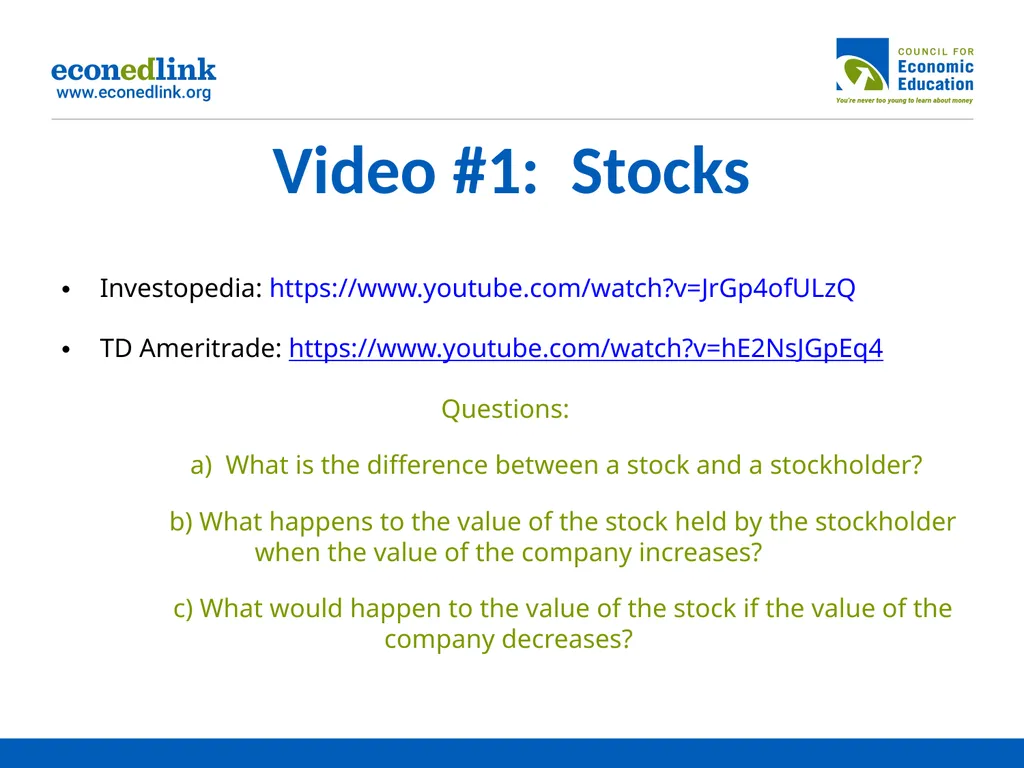 econedlink
www.econedlink.org

COUNCIL FOR
Economic
Education
You're never too young to learn about money

Video #1: Stocks

• Investopedia: https://www.youtube.com/watch?v=JrGp4ofULzQ

• TD Ameritrade: https://www.youtube.com/watch?v=hE2NsJGpEq4

Questions:

a) What is the difference between a stock and a stockholder?

b) What happens to the value of the stock held by the stockholder when the value of the company increases?

c) What would happen to the value of the stock if the value of the company decreases?